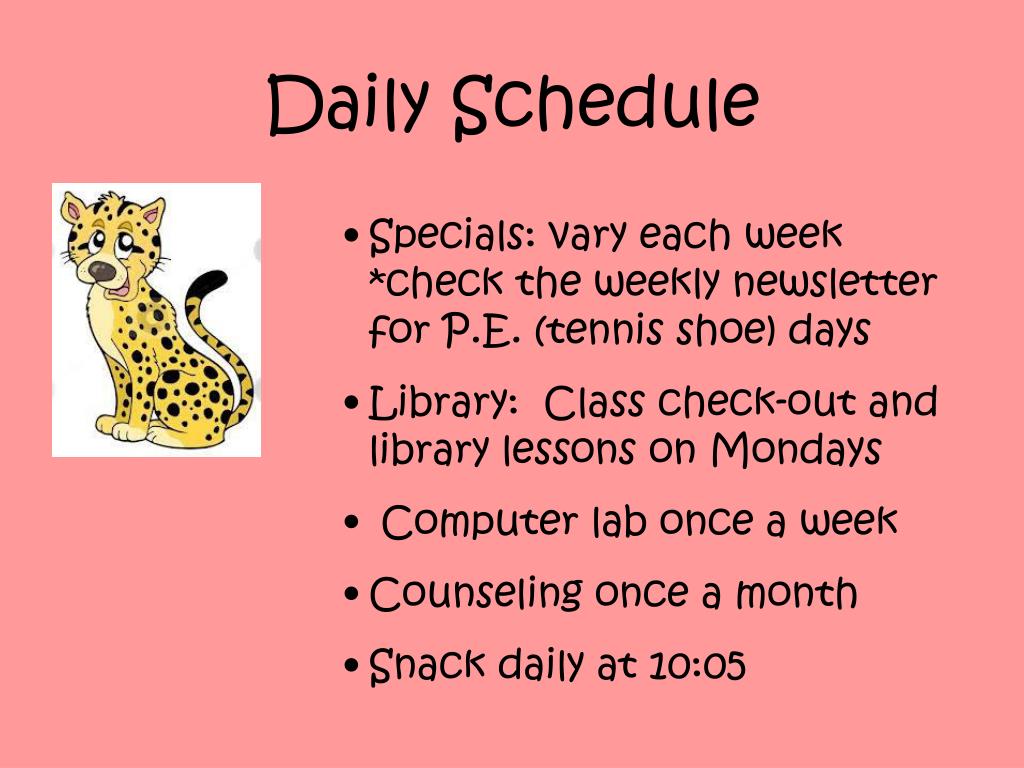 Daily Schedule

• Specials: vary each week *check the weekly newsletter for P.E. (tennis shoe) days

• Library: Class check-out and library lessons on Mondays

• Computer lab once a week

• Counseling once a month

• Snack daily at 10:05